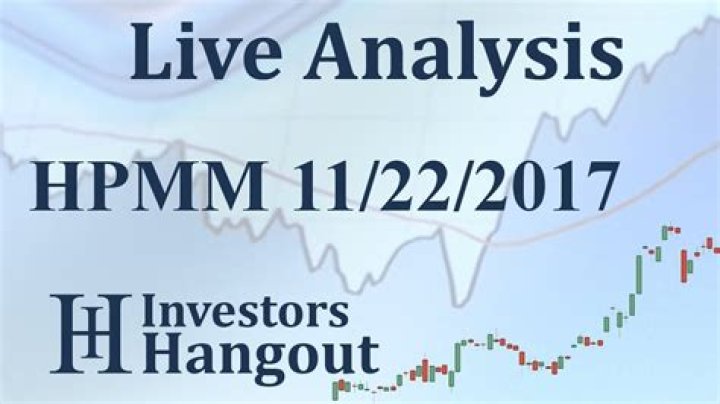 Live Analysis

HPMM 11/22/2017

IH Investors Hangout